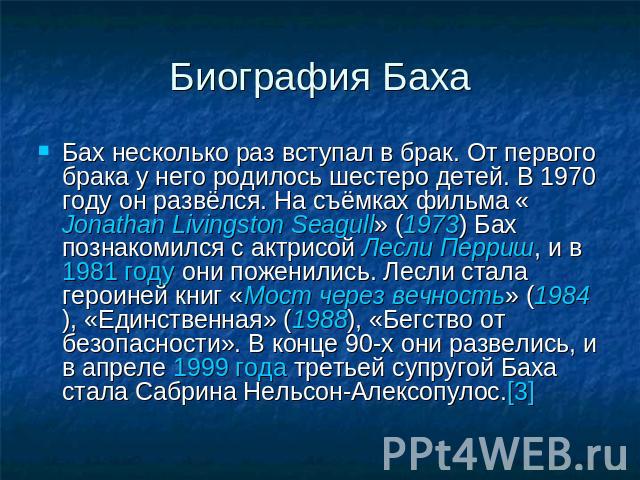 Биография Баха

Бах несколько раз вступал в брак. От первого брака у него родилось шестеро детей. В 1970 году он развёлся. На съёмках фильма « Jonathan Livingston Seagull» (1973) Бах познакомился с актрисой Лесли Перриш, и в 1981 году они поженились. Лесли стала героиней книг «Мост через вечность» (1984 ), «Единственная» (1988), «Бегство от безопасности». В конце 90-х они развелись, и в апреле 1999 года третьей супругой Баха стала Сабрина Нельсон-Алексопулос.[3]

PPt4WEB.ru